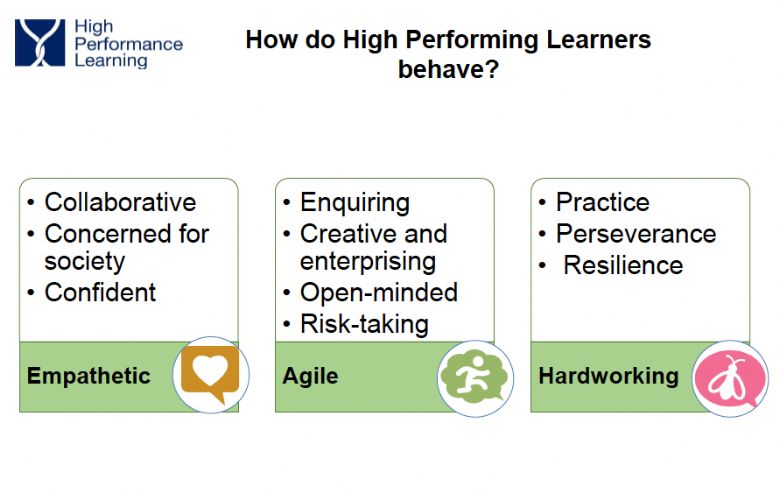 High Performance Learning

How do High Performing Learners behave?

• Collaborative
• Concerned for society
• Confident

Empathetic

• Enquiring
• Creative and enterprising
• Open-minded
• Risk-taking

Agile

• Practice
• Perseverance
• Resilience

Hardworking